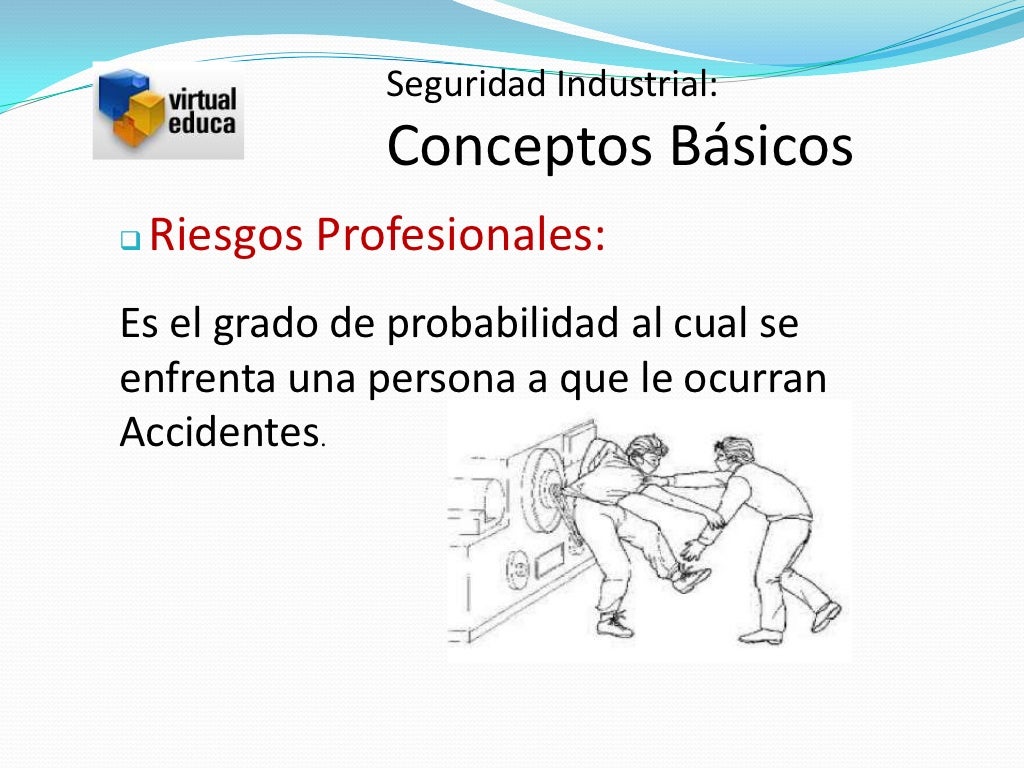 virtual educa

Seguridad Industrial:
Conceptos Básicos

Riesgos Profesionales:

Es el grado de probabilidad al cual se enfrenta una persona a que le ocurran Accidentes.